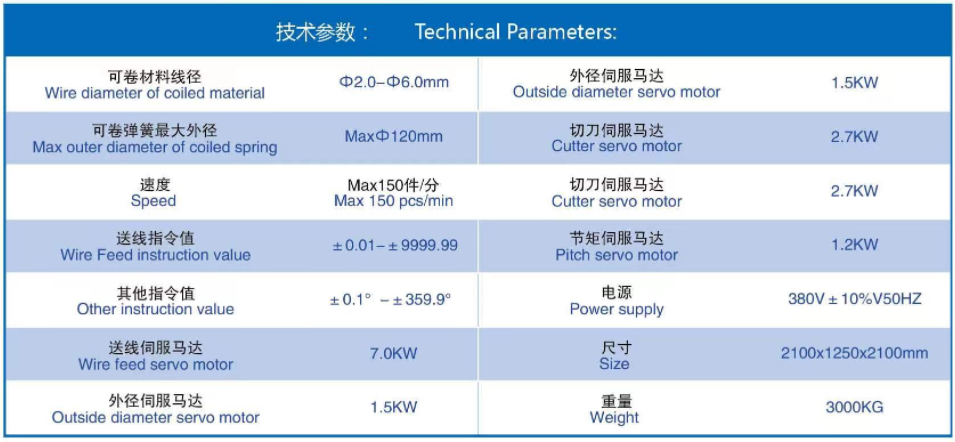 技术参数： Technical Parameters:

| | | | |
|---|---|---|---|
| 可卷材料线径 Wire diameter of coiled material | Φ2.0–Φ6.0mm | 外径伺服马达 Outside diameter servo motor | 1.5KW |
| 可卷弹簧最大外径 Max outer diameter of coiled spring | MaxΦ120mm | 切刀伺服马达 Cutter servo motor | 2.7KW |
| 速度 Speed | Max150件/分 Max 150 pcs/min | 切刀伺服马达 Cutter servo motor | 2.7KW |
| 送线指令值 Wire Feed instruction value | ±0.01–±9999.99 | 节矩伺服马达 Pitch servo motor | 1.2KW |
| 其他指令值 Other instruction value | ±0.1° –±359.9° | 电源 Power supply | 380V±10%V50HZ |
| 送线伺服马达 Wire feed servo motor | 7.0KW | 尺寸 Size | 2100x1250x2100mm |
| 外径伺服马达 Outside diameter servo motor | 1.5KW | 重量 Weight | 3000KG |